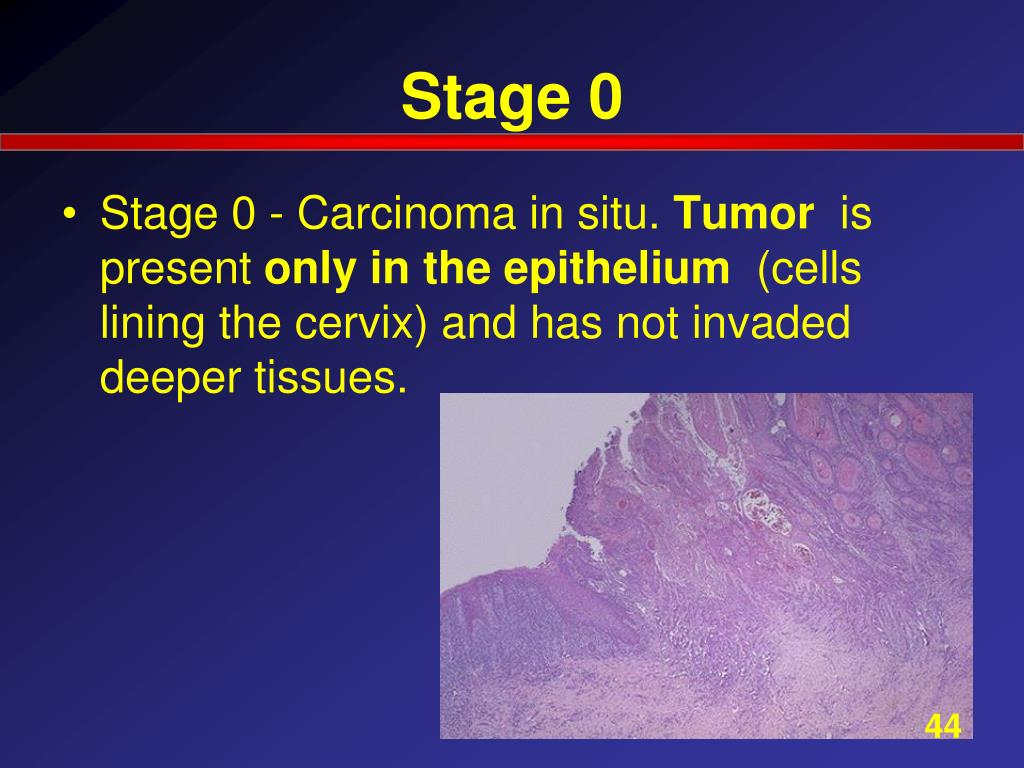 Stage 0

• Stage 0 - Carcinoma in situ. Tumor is present only in the epithelium (cells lining the cervix) and has not invaded deeper tissues.

44